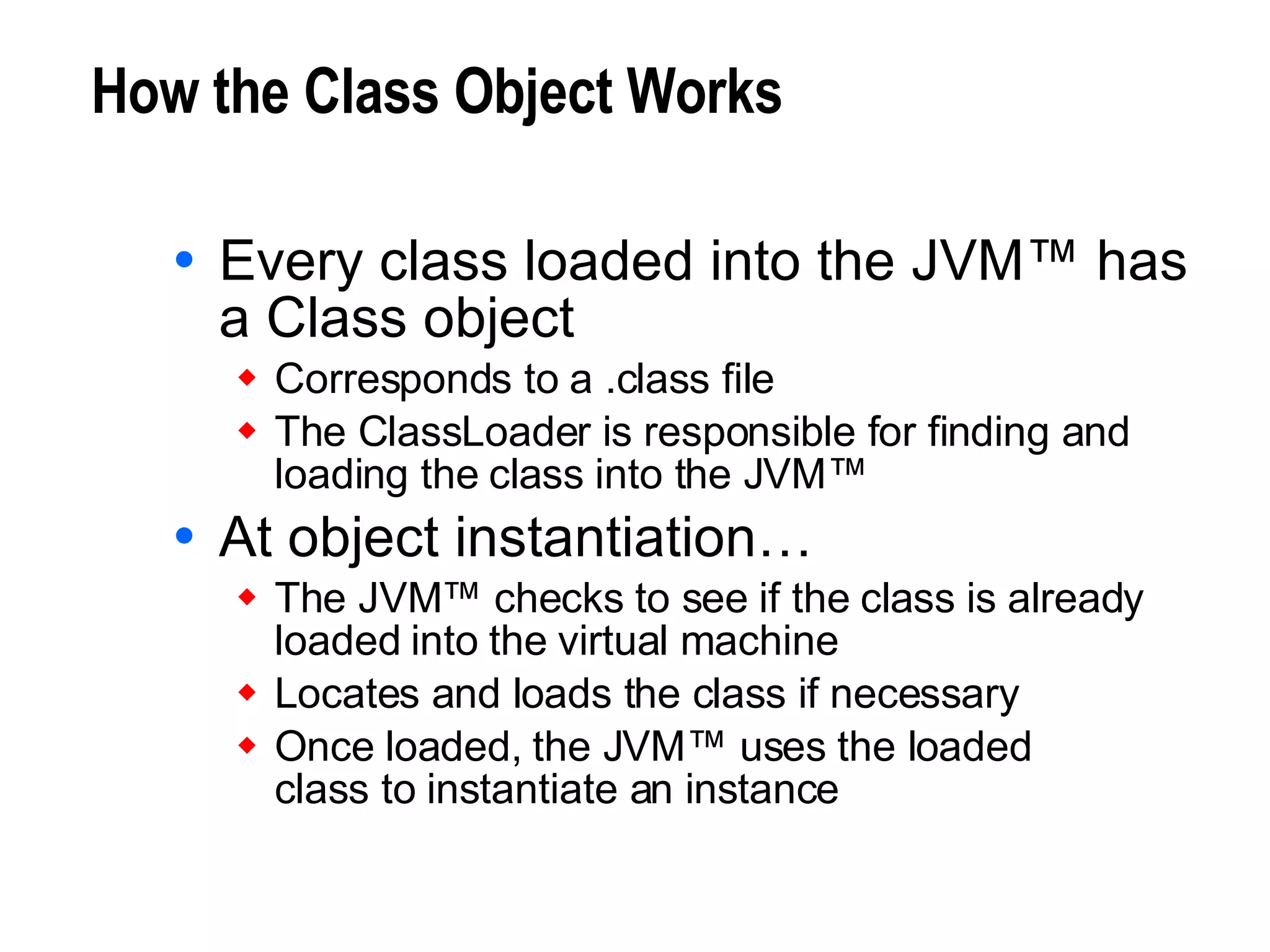 How the Class Object Works

• Every class loaded into the JVM™ has a Class object
  ◆ Corresponds to a .class file
  ◆ The ClassLoader is responsible for finding and loading the class into the JVM™
• At object instantiation…
  ◆ The JVM™ checks to see if the class is already loaded into the virtual machine
  ◆ Locates and loads the class if necessary
  ◆ Once loaded, the JVM™ uses the loaded class to instantiate an instance